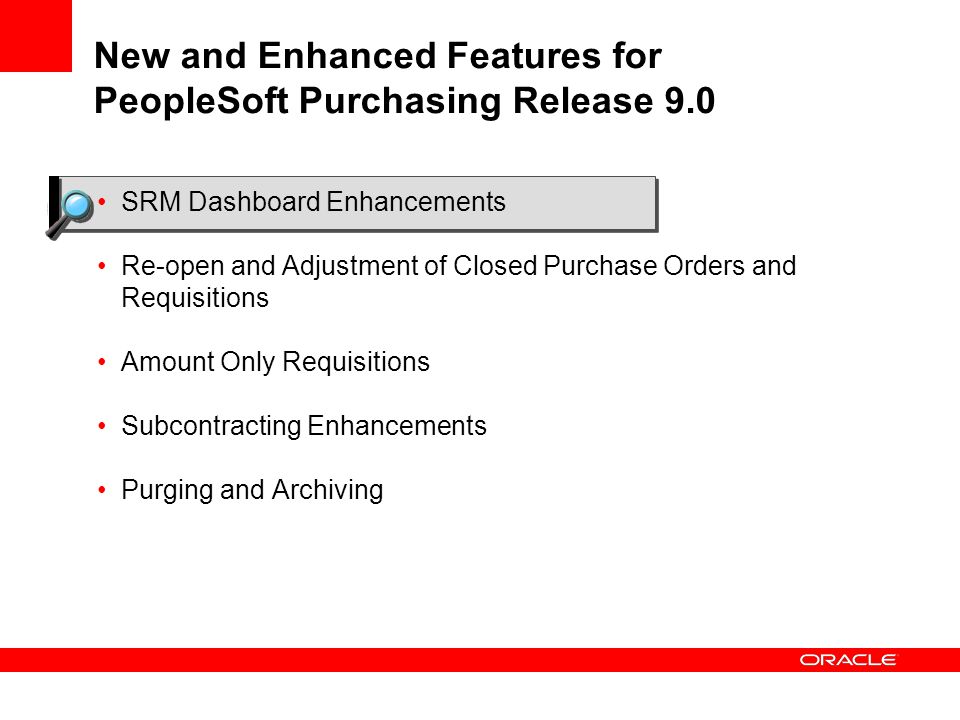 New and Enhanced Features for PeopleSoft Purchasing Release 9.0

• SRM Dashboard Enhancements

• Re-open and Adjustment of Closed Purchase Orders and Requisitions

• Amount Only Requisitions

• Subcontracting Enhancements

• Purging and Archiving

ORACLE